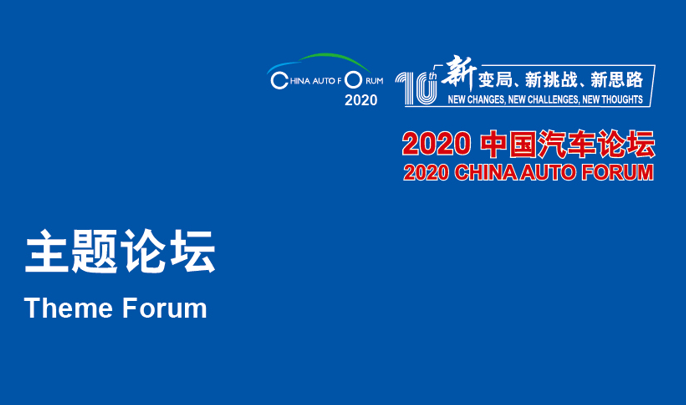 CHINA AUTO FORUM
2020

10th 新变局、新挑战、新思路
NEW CHANGES, NEW CHALLENGES, NEW THOUGHTS

2020 中国汽车论坛
2020 CHINA AUTO FORUM

主题论坛
Theme Forum